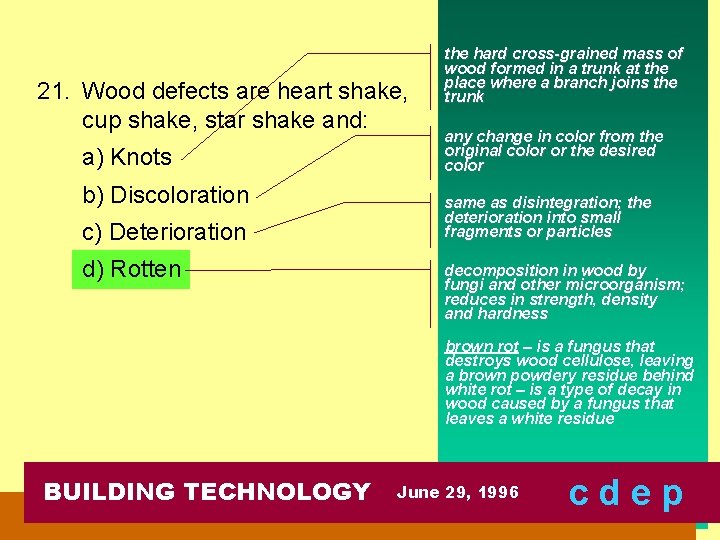 21. Wood defects are heart shake, cup shake, star shake and:

a) Knots

b) Discoloration

c) Deterioration

d) Rotten

the hard cross-grained mass of wood formed in a trunk at the place where a branch joins the trunk

any change in color from the original color or the desired color

same as disintegration; the deterioration into small fragments or particles

decomposition in wood by fungi and other microorganism; reduces in strength, density and hardness

brown rot – is a fungus that destroys wood cellulose, leaving a brown powdery residue behind
white rot – is a type of decay in wood caused by a fungus that leaves a white residue

BUILDING TECHNOLOGY June 29, 1996 c d e p